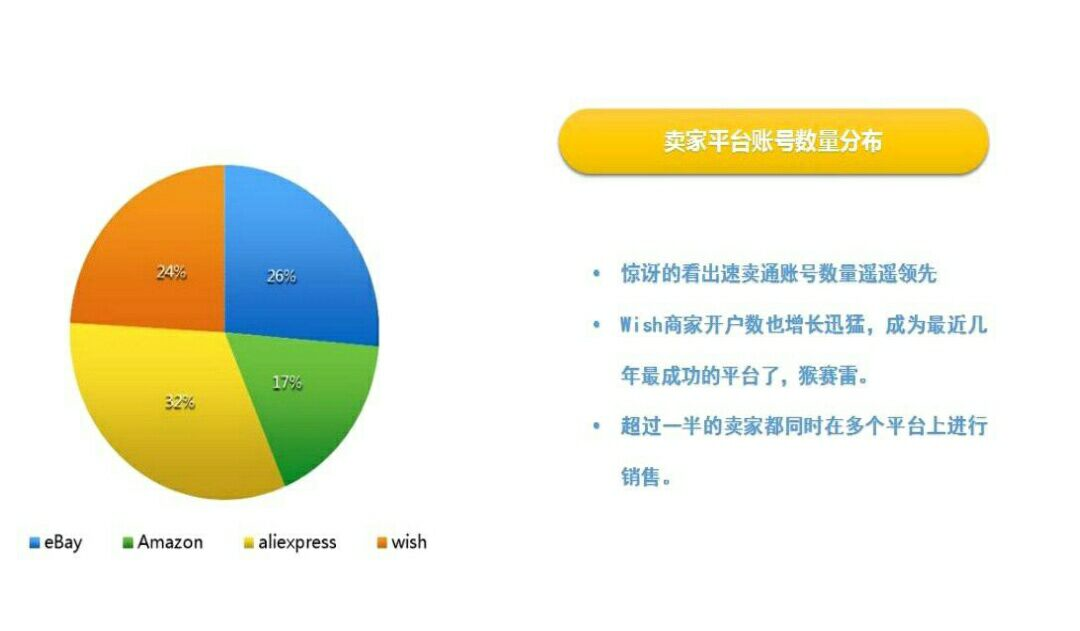 24%
26%
17%
32%

eBay Amazon aliexpress wish

卖家平台账号数量分布

• 惊讶的看出速卖通账号数量遥遥领先

• Wish商家开户数也增长迅猛，成为最近几年最成功的平台了，猴赛雷。

• 超过一半的卖家都同时在多个平台上进行销售。